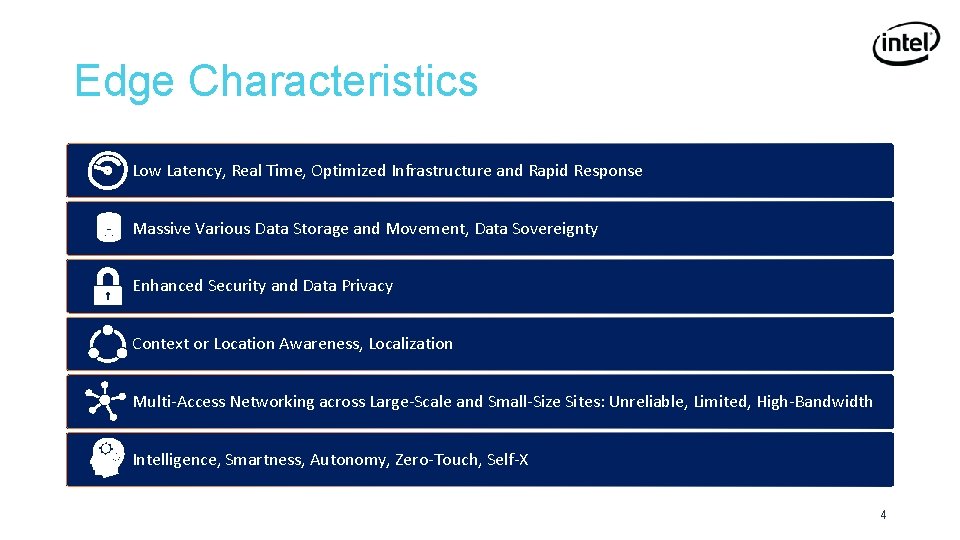 intel

Edge Characteristics

Low Latency, Real Time, Optimized Infrastructure and Rapid Response

Massive Various Data Storage and Movement, Data Sovereignty

Enhanced Security and Data Privacy

Context or Location Awareness, Localization

Multi-Access Networking across Large-Scale and Small-Size Sites: Unreliable, Limited, High-Bandwidth

Intelligence, Smartness, Autonomy, Zero-Touch, Self-X

4